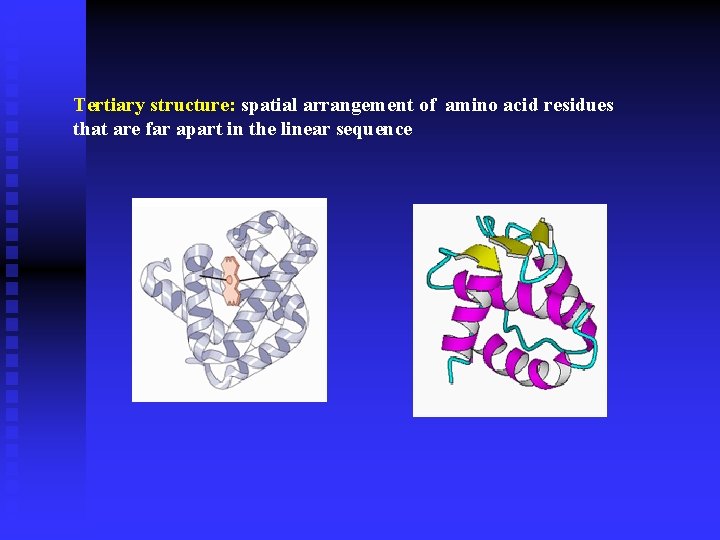 Tertiary structure: spatial arrangement of amino acid residues that are far apart in the linear sequence